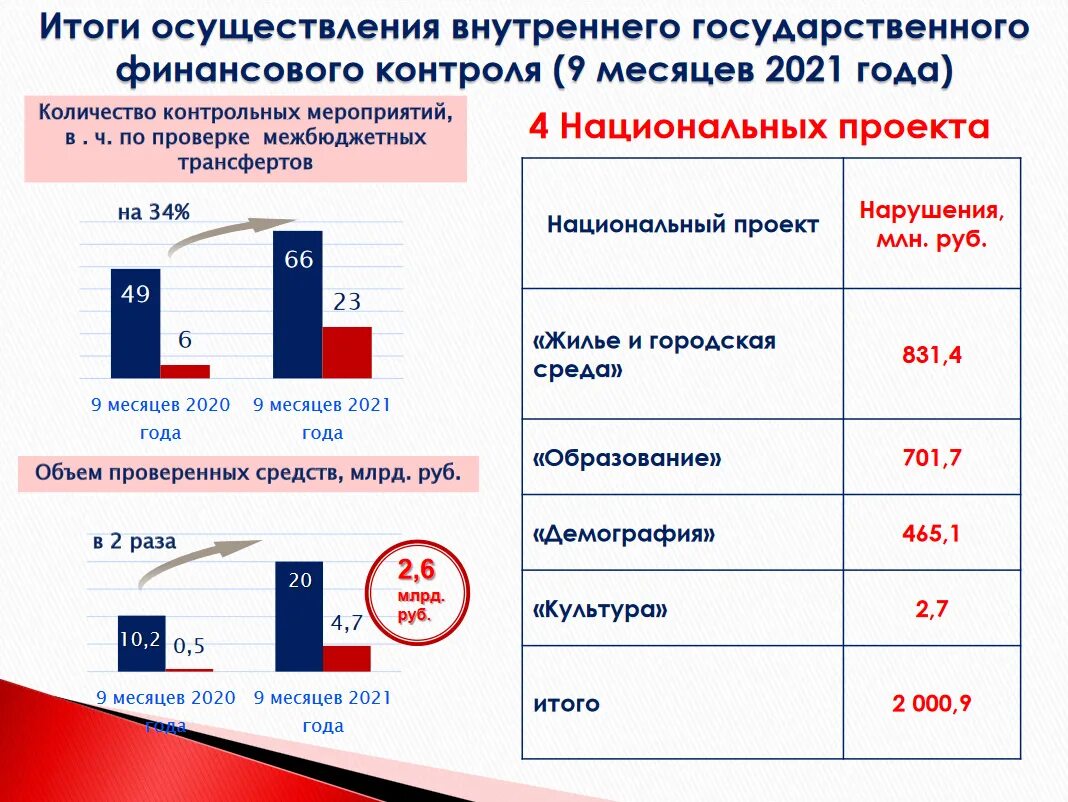 Итоги осуществления внутреннего государственного финансового контроля (9 месяцев 2021 года)

Количество контрольных мероприятий, в . ч. по проверке межбюджетных трансфертов

на 34%

49

6

66

23

9 месяцев 2020 года

9 месяцев 2021 года

Объем проверенных средств, млрд. руб.

в 2 раза

10,2

0,5

20

4,7

2,6 млрд. руб.

9 месяцев 2020 года

9 месяцев 2021 года

4 Национальных проекта

| Национальный проект | Нарушения, млн. руб. |
|---|---|
| «Жилье и городская среда» | 831,4 |
| «Образование» | 701,7 |
| «Демография» | 465,1 |
| «Культура» | 2,7 |
| итого | 2 000,9 |